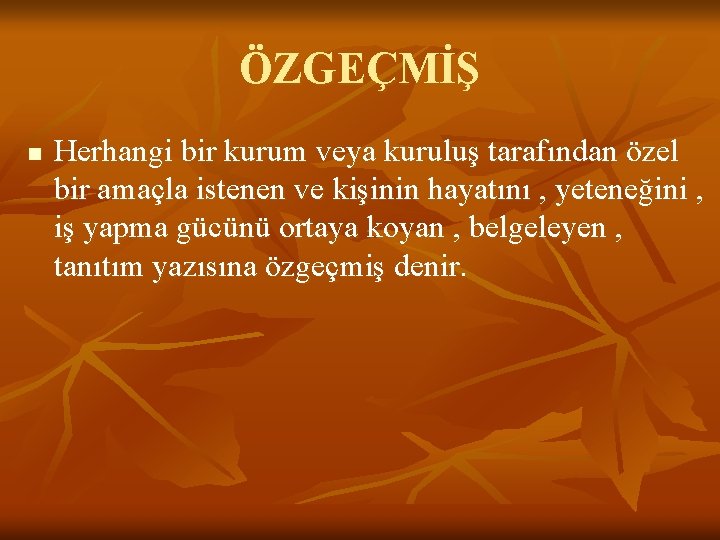 ÖZGEÇMİŞ

Herhangi bir kurum veya kuruluş tarafından özel bir amaçla istenen ve kişinin hayatını , yeteneğini , iş yapma gücünü ortaya koyan , belgeleyen , tanıtım yazısına özgeçmiş denir.